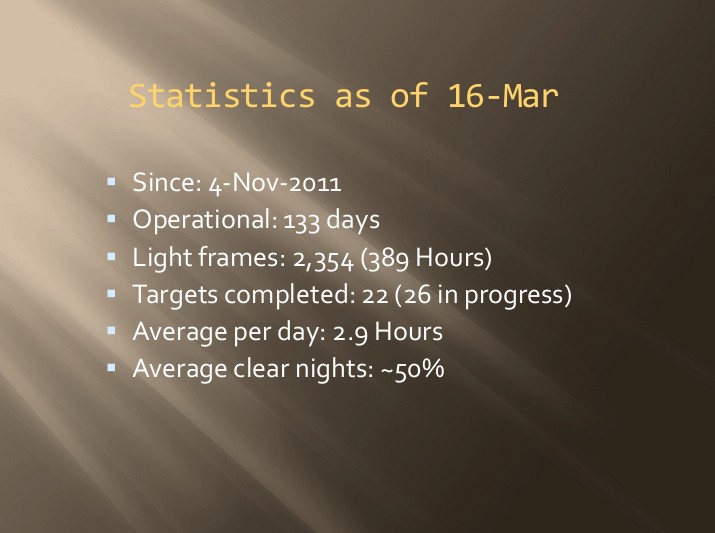 Statistics as of 16-Mar

- Since: 4-Nov-2011
- Operational: 133 days
- Light frames: 2,354 (389 Hours)
- Targets completed: 22 (26 in progress)
- Average per day: 2.9 Hours
- Average clear nights: ~50%